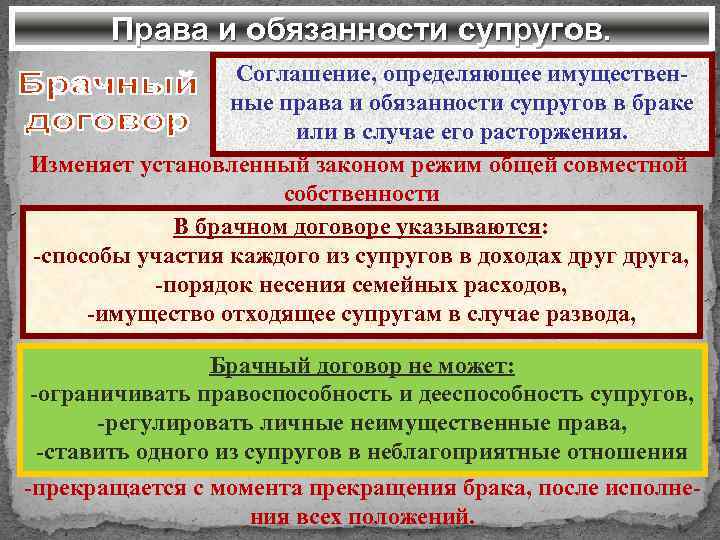 Права и обязанности супругов.

Брачный договор

Соглашение, определяющее имущественные права и обязанности супругов в браке или в случае его расторжения.

Изменяет установленный законом режим общей совместной собственности

В брачном договоре указываются:
-способы участия каждого из супругов в доходах друг друга,
-порядок несения семейных расходов,
-имущество отходящее супругам в случае развода,

Брачный договор не может:
-ограничивать правоспособность и дееспособность супругов,
-регулировать личные неимущественные права,
-ставить одного из супругов в неблагоприятные отношения

-прекращается с момента прекращения брака, после исполнения всех положений.